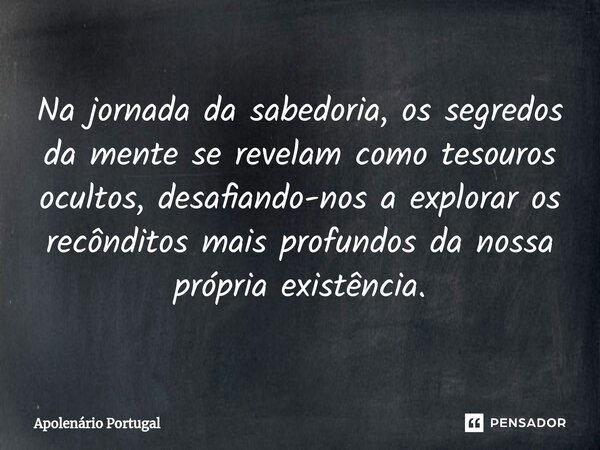 Na jornada da sabedoria, os segredos da mente se revelam como tesouros ocultos, desafiando-nos a explorar os recônditos mais profundos da nossa própria existência.

Apolenário Portugal

PENSADOR